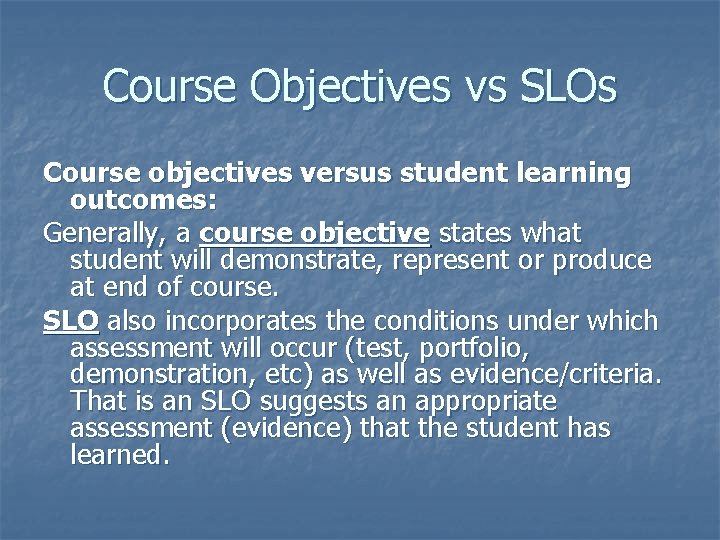 Course Objectives vs SLOs

Course objectives versus student learning outcomes:

Generally, a course objective states what student will demonstrate, represent or produce at end of course.

SLO also incorporates the conditions under which assessment will occur (test, portfolio, demonstration, etc) as well as evidence/criteria. That is an SLO suggests an appropriate assessment (evidence) that the student has learned.